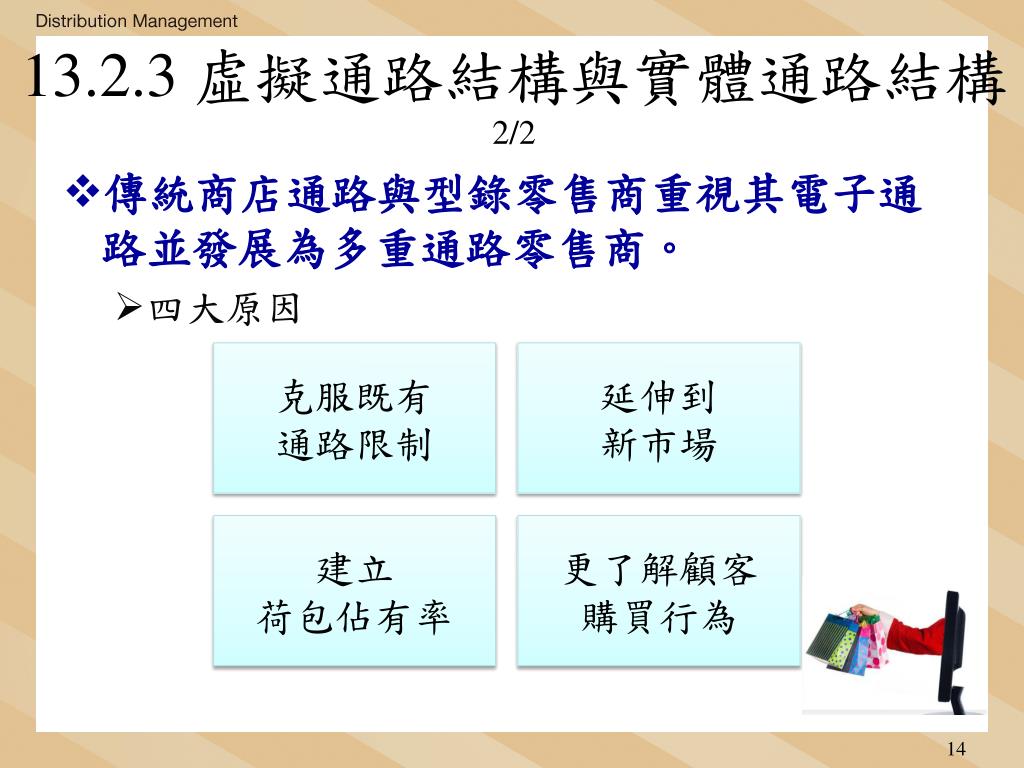 Distribution Management

13.2.3 虛擬通路結構與實體通路結構 2/2

❖傳統商店通路與型錄零售商重視其電子通路並發展為多重通路零售商。

➢四大原因

克服既有
通路限制

延伸到
新市場

建立
荷包佔有率

更了解顧客
購買行為

14